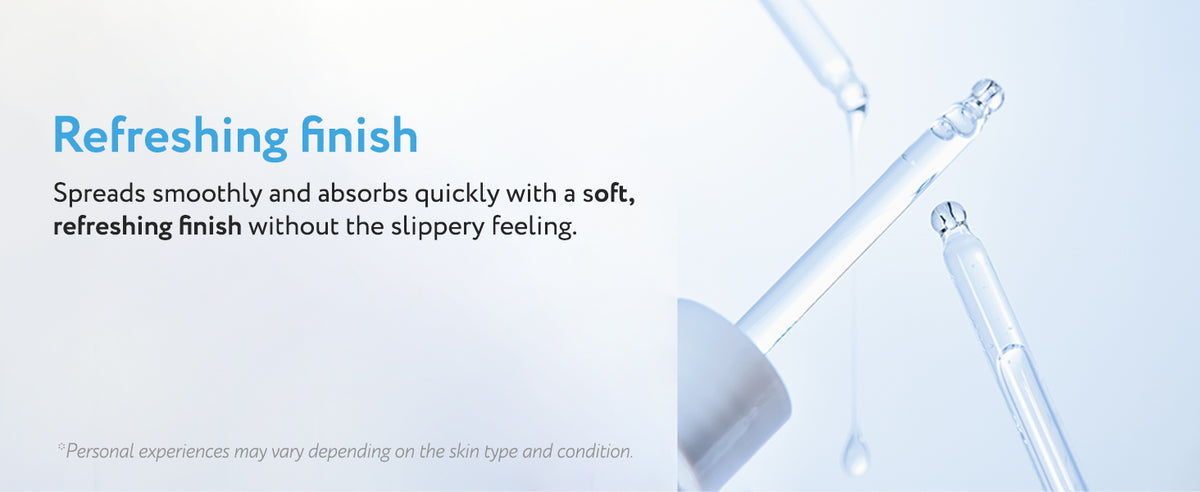 Refreshing finish

Spreads smoothly and absorbs quickly with a soft, refreshing finish without the slippery feeling.

*Personal experiences may vary depending on the skin type and condition.